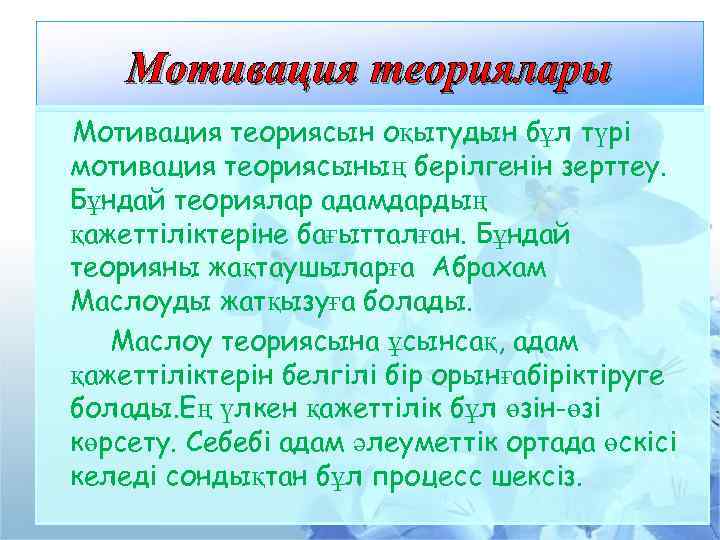 Мотивация теориялары

Мотивация теориясын оқытудын бұл түрі мотивация теориясының берілгенін зерттеу. Бұндай теориялар адамдардың қажеттіліктеріне бағытталған. Бұндай теорияны жақтаушыларға Абрахам Маслоуды жатқызуға болады.

Маслоу теориясына ұсынсақ, адам қажеттіліктерін белгілі бір орынғабіріктіруге болады.Ең үлкен қажеттілік бұл өзін-өзі көрсету. Себебі адам әлеуметтік ортада өскісі келеді сондықтан бұл процесс шексіз.